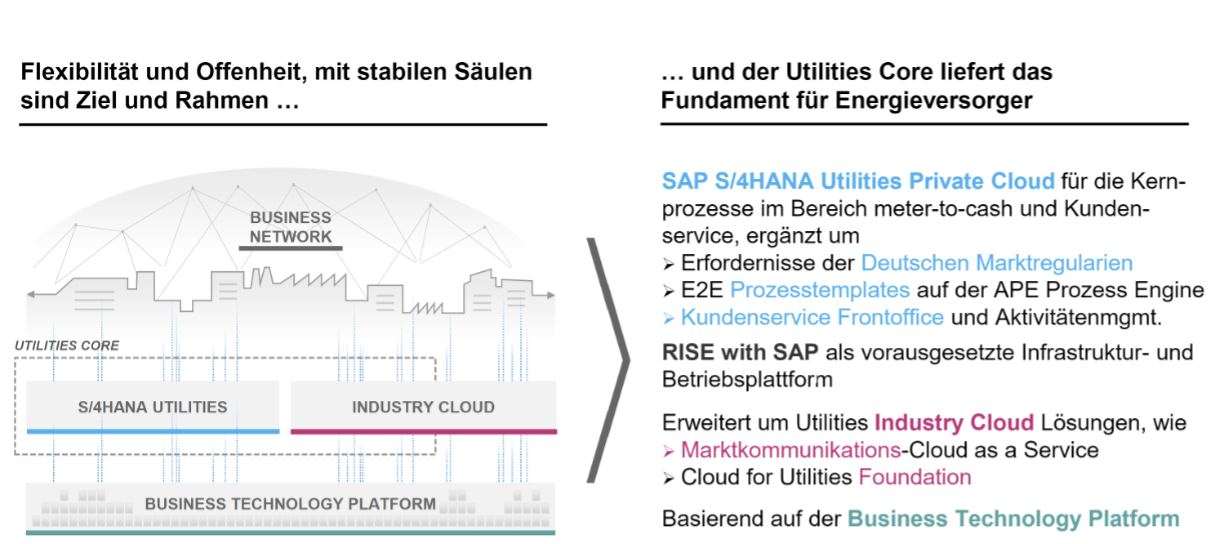 Flexibilität und Offenheit, mit stabilen Säulen sind Ziel und Rahmen …

BUSINESS NETWORK

UTILITIES CORE

S/4HANA UTILITIES

INDUSTRY CLOUD

BUSINESS TECHNOLOGY PLATFORM

… und der Utilities Core liefert das Fundament für Energieversorger

SAP S/4HANA Utilities Private Cloud für die Kernprozesse im Bereich meter-to-cash und Kundenservice, ergänzt um
➢ Erfordernisse der Deutschen Marktregularien
➢ E2E Prozesstemplates auf der APE Prozess Engine
➢ Kundenservice Frontoffice und Aktivitätenmgmt.

RISE with SAP als vorausgesetzte Infrastruktur- und Betriebsplattform

Erweitert um Utilities Industry Cloud Lösungen, wie
➢ Marktkommunikations-Cloud as a Service
➢ Cloud for Utilities Foundation

Basierend auf der Business Technology Platform